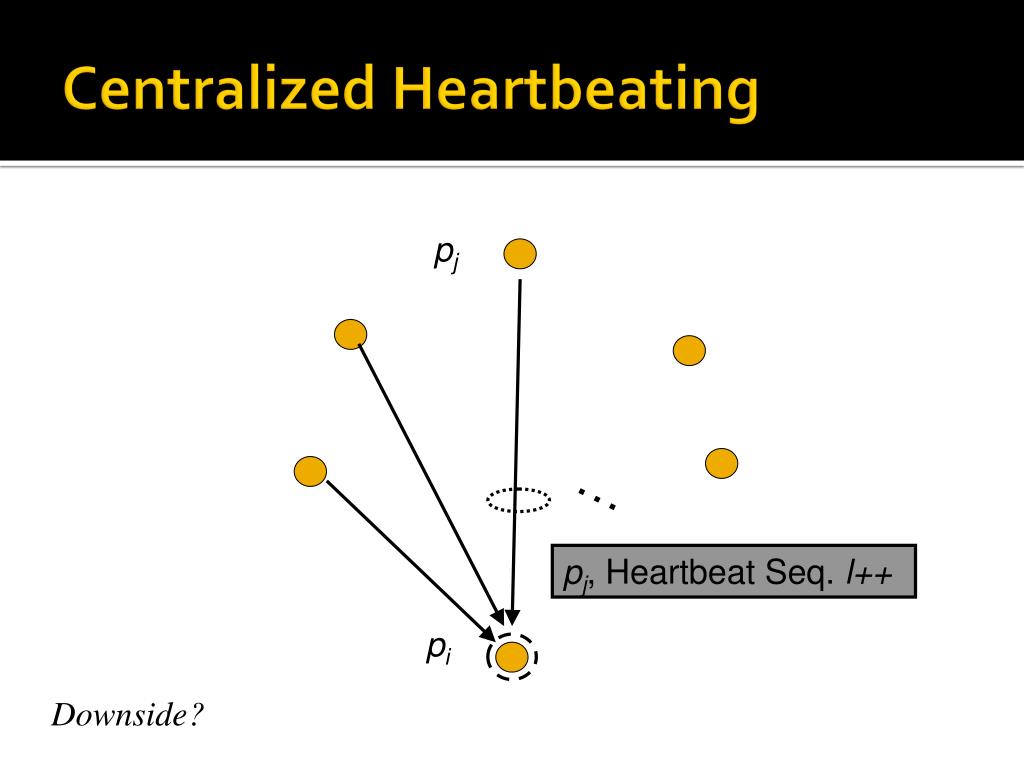 Centralized Heartbeating

$p_j$

…

$p_j$, Heartbeat Seq. $l$++

$p_i$

Downside?